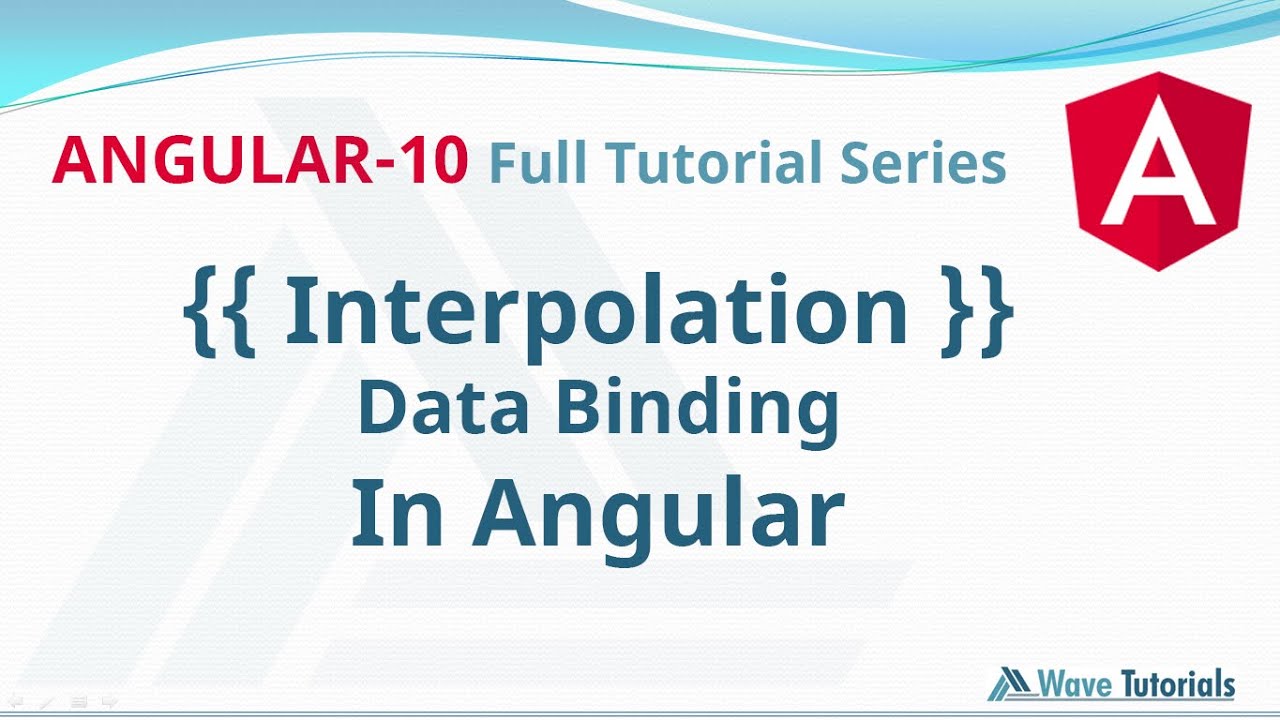 ANGULAR-10 Full Tutorial Series

A

{{ Interpolation }}
Data Binding
In Angular

Wave Tutorials